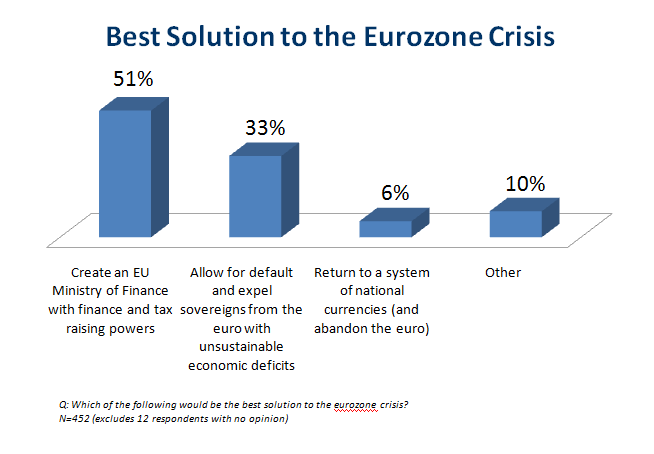 Best Solution to the Eurozone Crisis

51%

33%

6%

10%

Create an EU Ministry of Finance with finance and tax raising powers

Allow for default and expel sovereigns from the euro with unsustainable economic deficits

Return to a system of national currencies (and abandon the euro)

Other

Q: Which of the following would be the best solution to the eurozone crisis?
N=452 (excludes 12 respondents with no opinion)